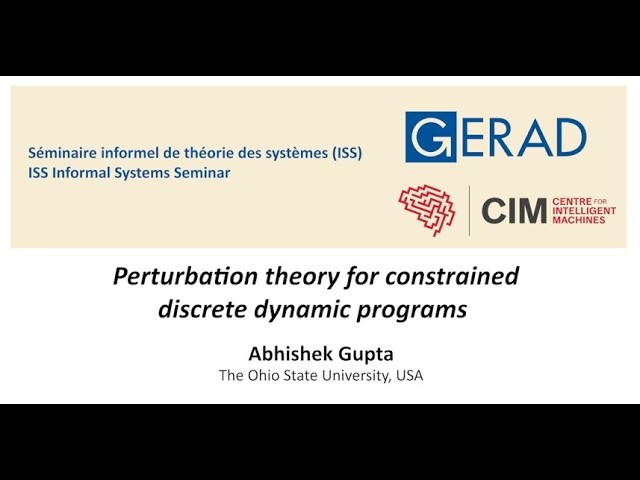 Séminaire informel de théorie des systèmes (ISS)
ISS Informal Systems Seminar

GERAD

CIM CENTRE FOR INTELLIGENT MACHINES

Perturbation theory for constrained discrete dynamic programs

Abhishek Gupta
The Ohio State University, USA